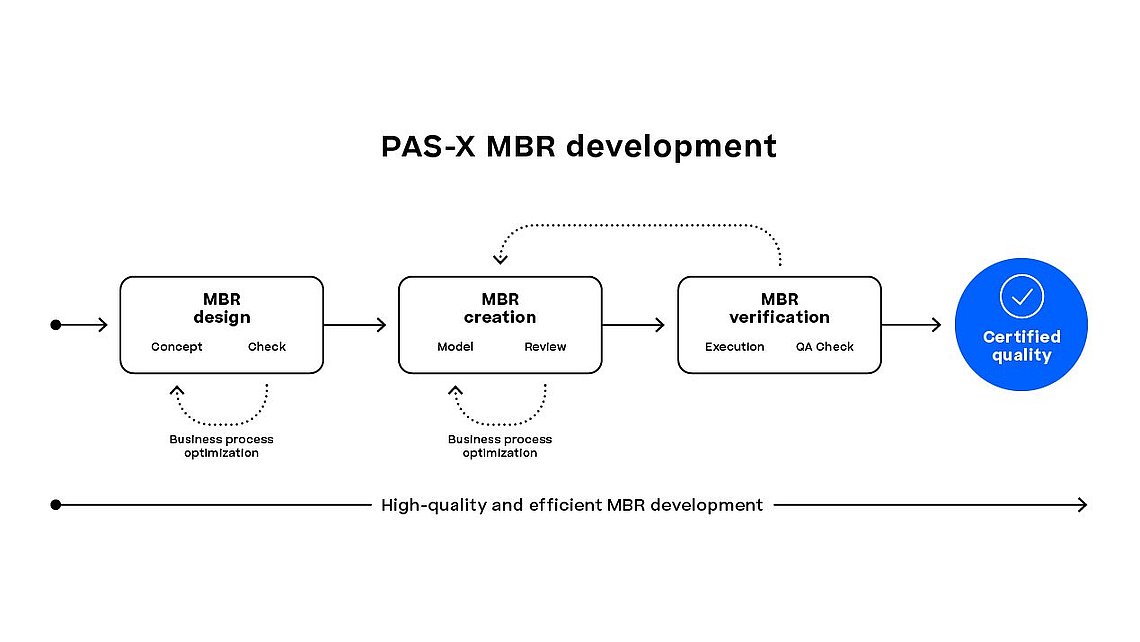 PAS-X MBR development

MBR design

Concept Check

Business process optimization

MBR creation

Model Review

Business process optimization

MBR verification

Execution QA Check

Certified quality

High-quality and efficient MBR development